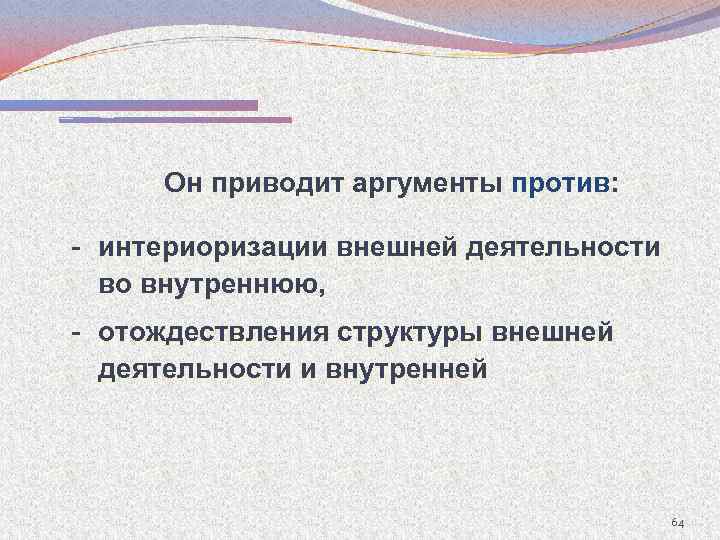 Он приводит аргументы против:

- интериоризации внешней деятельности во внутреннюю,

- отождествления структуры внешней деятельности и внутренней

64